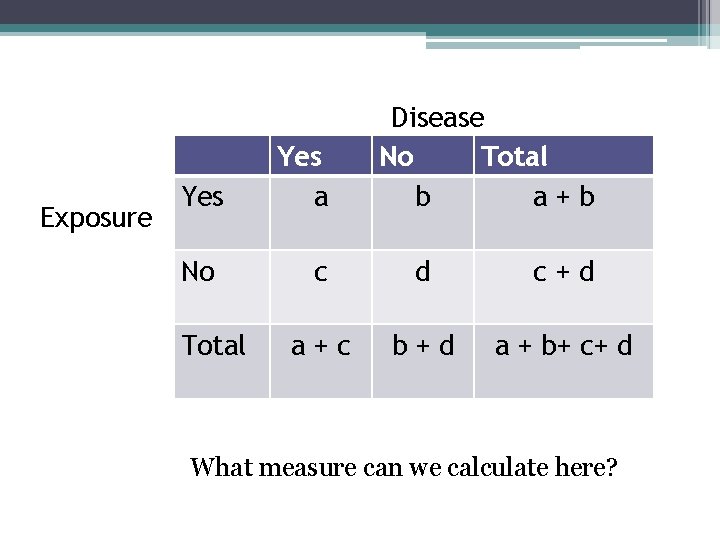 Disease

Exposure

| | Yes | No | Total |
|---|---|---|---|
| Yes | a | b | a + b |
| No | c | d | c + d |
| Total | a + c | b + d | a + b+ c+ d |

What measure can we calculate here?